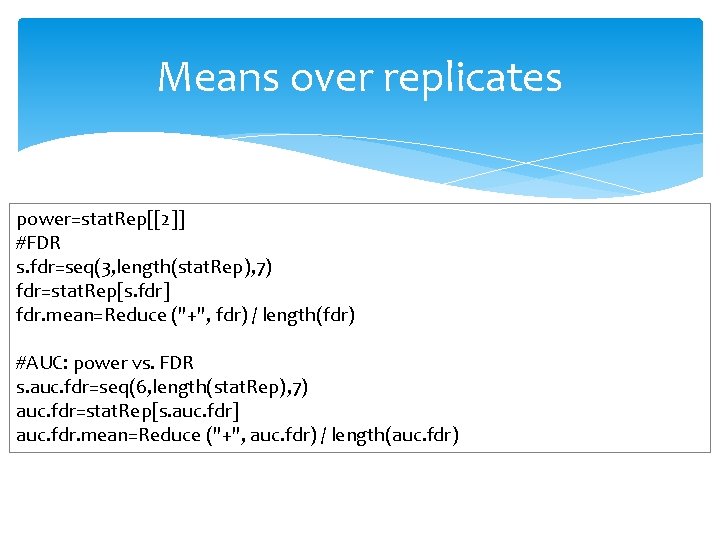 Means over replicates

power=statRep[[2]]
#FDR
s.fdr=seq(3,length(statRep),7)
fdr=statRep[s.fdr]
fdr.mean=Reduce ("+", fdr) / length(fdr)

#AUC: power vs. FDR
s.auc.fdr=seq(6,length(statRep),7)
auc.fdr=statRep[s.auc.fdr]
auc.fdr.mean=Reduce ("+", auc.fdr) / length(auc.fdr)